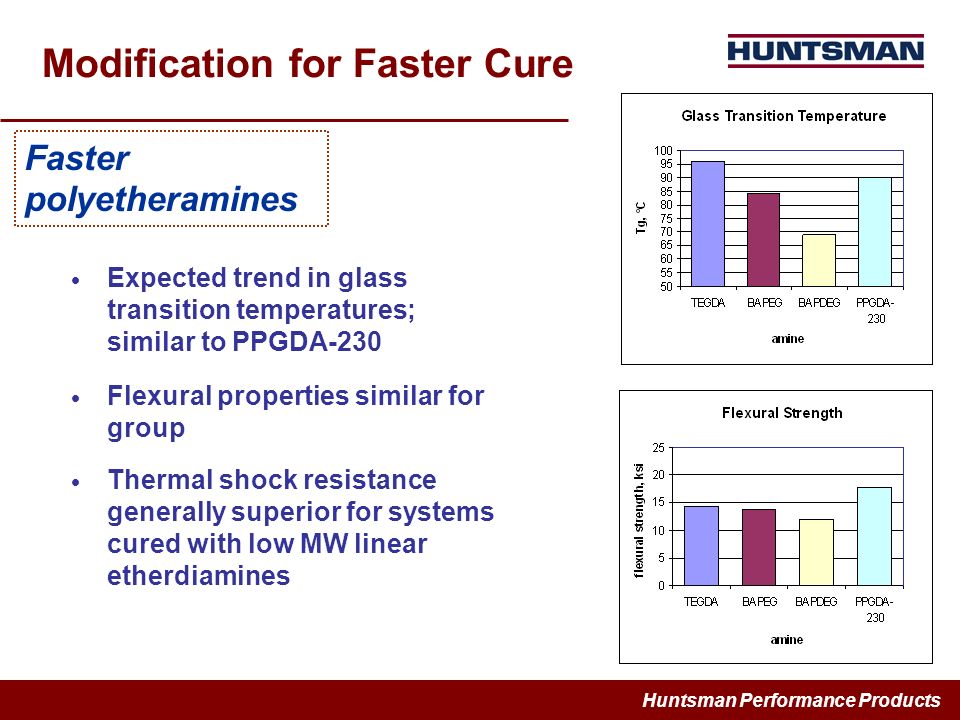 Modification for Faster Cure

HUNTSMAN

Faster polyetheramines

• Expected trend in glass transition temperatures; similar to PPGDA-230

• Flexural properties similar for group

• Thermal shock resistance generally superior for systems cured with low MW linear etherdiamines

Glass Transition Temperature

Tg, °C

100
95
90
85
80
75
70
65
60
55
50

TEGDA BAPEG BAPDEG PPGDA-230

amine

Flexural Strength

flexural strength, ksi

25
20
15
10
5
0

TEGDA BAPEG BAPDEG PPGDA-230

amine

Huntsman Performance Products